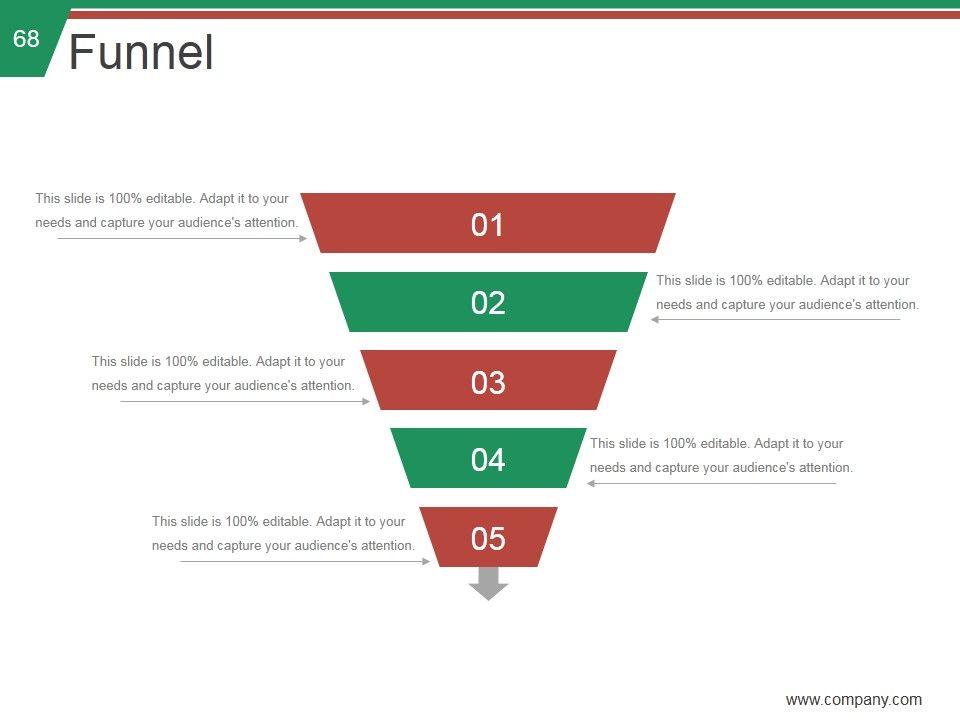 68

Funnel

This slide is 100% editable. Adapt it to your needs and capture your audience's attention.

01

02

This slide is 100% editable. Adapt it to your needs and capture your audience's attention.

This slide is 100% editable. Adapt it to your needs and capture your audience's attention.

03

04

This slide is 100% editable. Adapt it to your needs and capture your audience's attention.

This slide is 100% editable. Adapt it to your needs and capture your audience's attention.

05

www.company.com